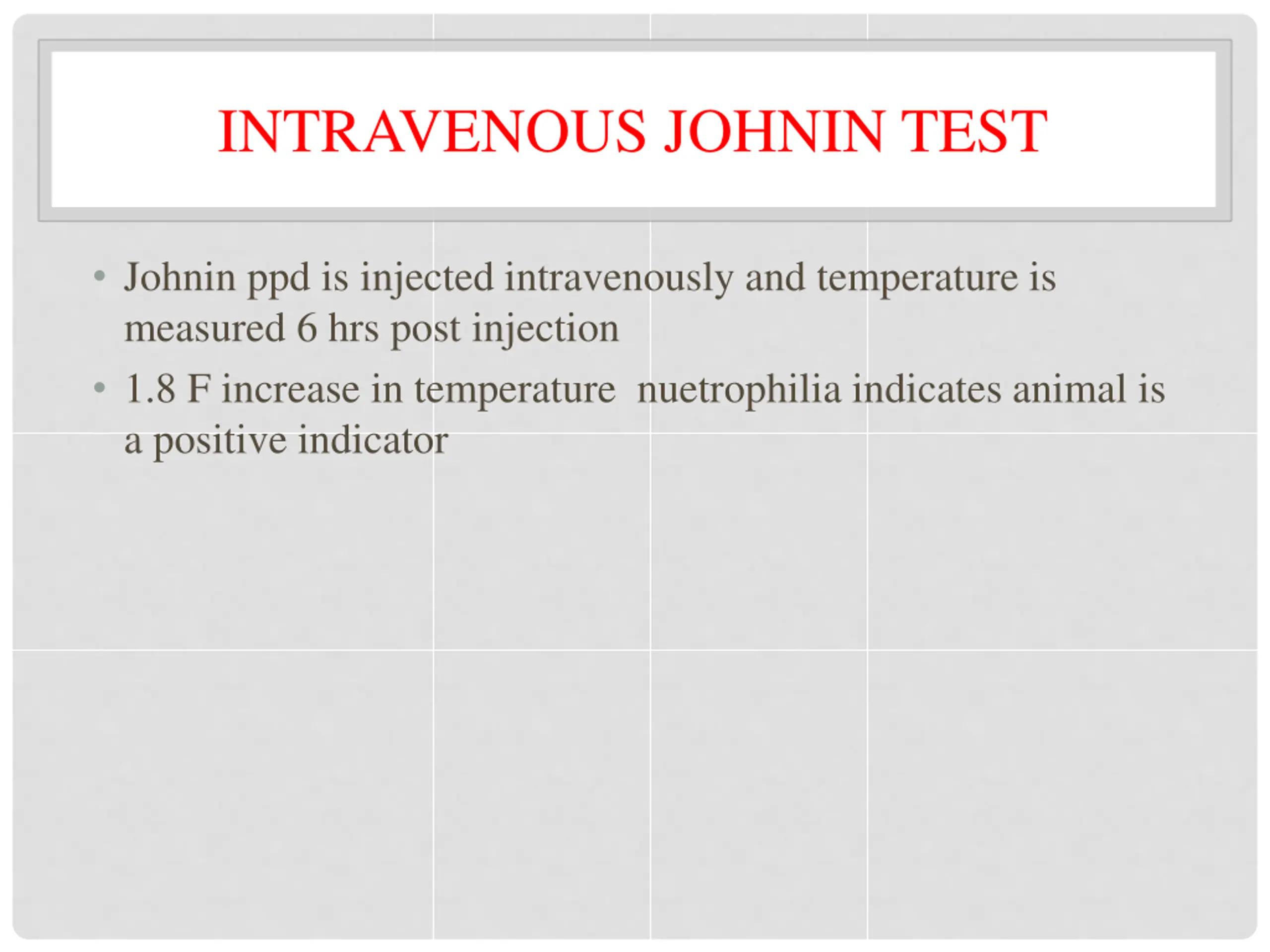 INTRAVENOUS JOHNIN TEST

• Johnin ppd is injected intravenously and temperature is measured 6 hrs post injection
• 1.8 F increase in temperature  nuetrophilia indicates animal is a positive indicator